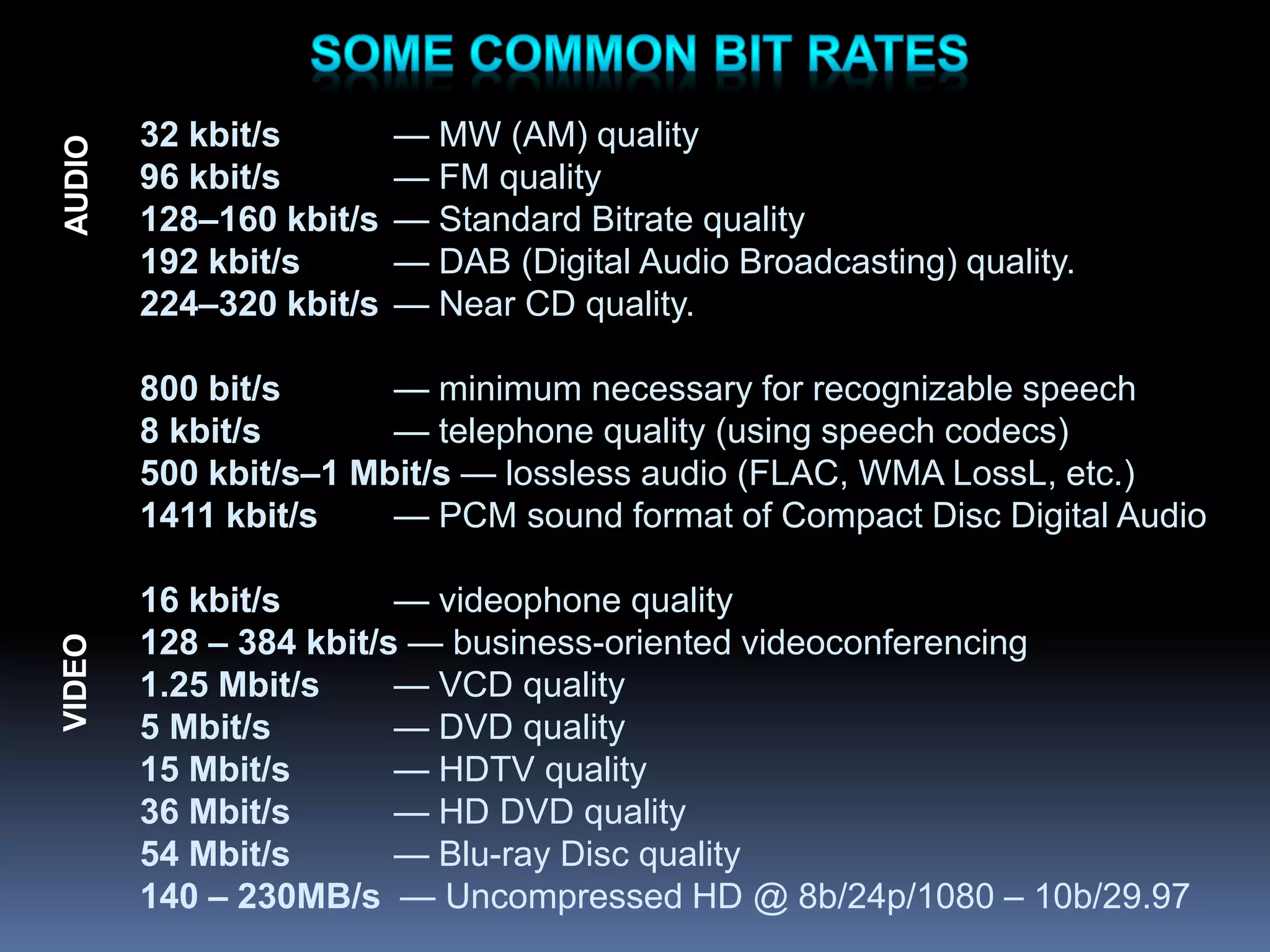 SOME COMMON BIT RATES

AUDIO

32 kbit/s — MW (AM) quality
96 kbit/s — FM quality
128–160 kbit/s — Standard Bitrate quality
192 kbit/s — DAB (Digital Audio Broadcasting) quality.
224–320 kbit/s — Near CD quality.

800 bit/s — minimum necessary for recognizable speech
8 kbit/s — telephone quality (using speech codecs)
500 kbit/s–1 Mbit/s — lossless audio (FLAC, WMA LossL, etc.)
1411 kbit/s — PCM sound format of Compact Disc Digital Audio

VIDEO

16 kbit/s — videophone quality
128 – 384 kbit/s — business-oriented videoconferencing
1.25 Mbit/s — VCD quality
5 Mbit/s — DVD quality
15 Mbit/s — HDTV quality
36 Mbit/s — HD DVD quality
54 Mbit/s — Blu-ray Disc quality
140 – 230MB/s — Uncompressed HD @ 8b/24p/1080 – 10b/29.97